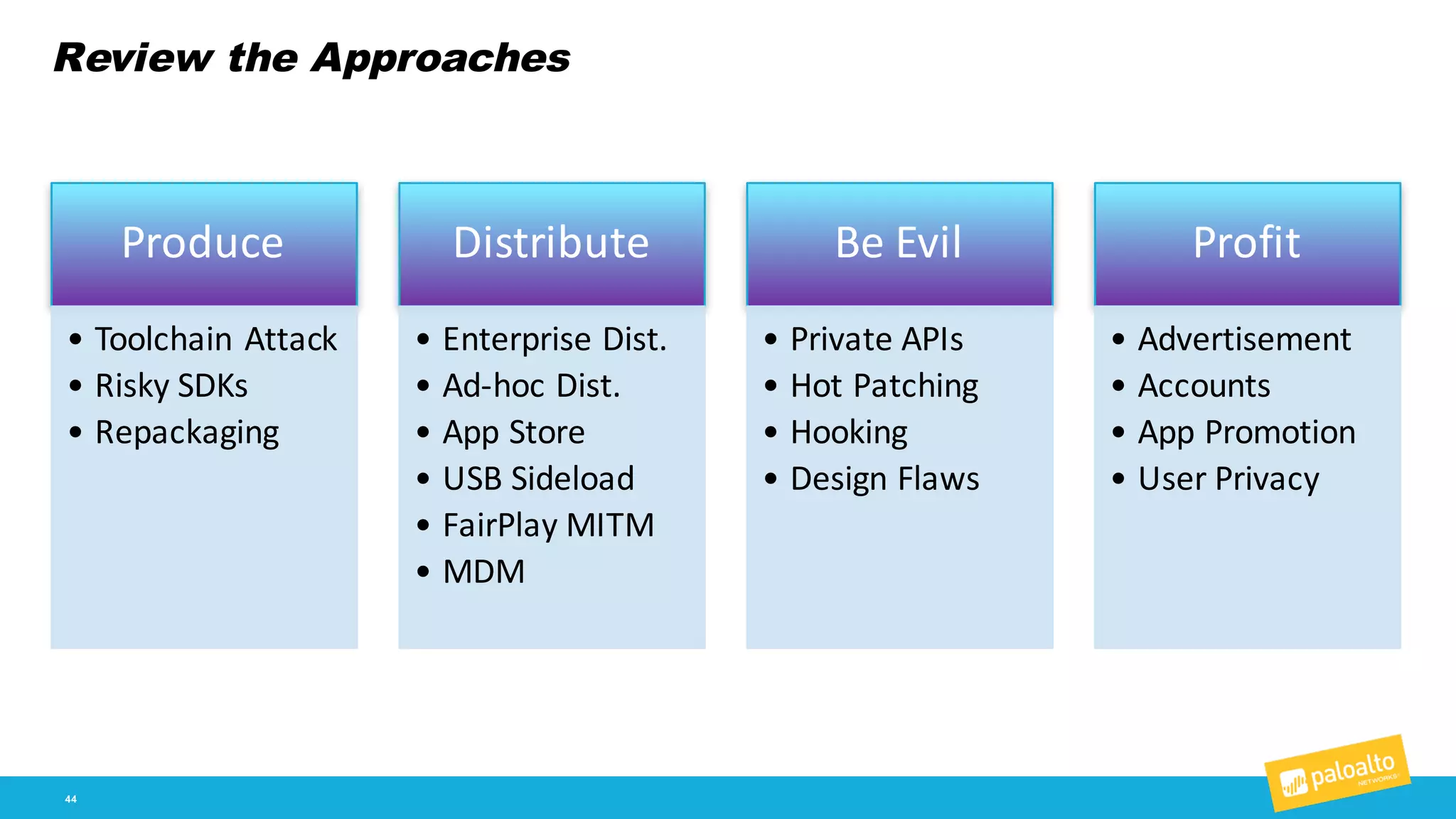 Review the Approaches

Produce

• Toolchain Attack
• Risky SDKs
• Repackaging

Distribute

• Enterprise Dist.
• Ad-hoc Dist.
• App Store
• USB Sideload
• FairPlay MITM
• MDM

Be Evil

• Private APIs
• Hot Patching
• Hooking
• Design Flaws

Profit

• Advertisement
• Accounts
• App Promotion
• User Privacy

44

paloalto NETWORKS